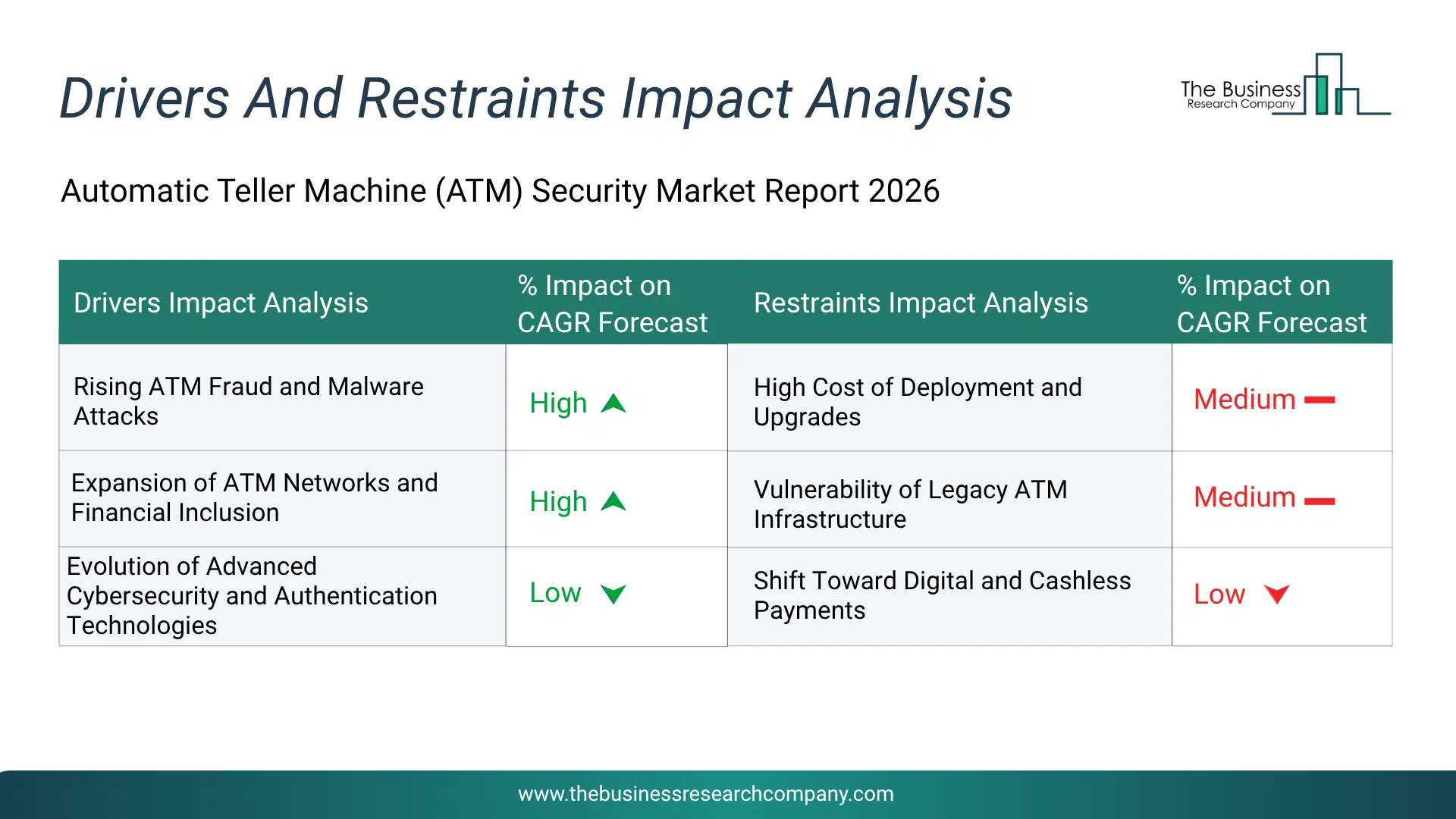 Drivers And Restraints Impact Analysis

The Business Research Company

Automatic Teller Machine (ATM) Security Market Report 2026

| Drivers Impact Analysis | % Impact on CAGR Forecast | Restraints Impact Analysis | % Impact on CAGR Forecast |
|---|---|---|---|
| Rising ATM Fraud and Malware Attacks | High | High Cost of Deployment and Upgrades | Medium |
| Expansion of ATM Networks and Financial Inclusion | High | Vulnerability of Legacy ATM Infrastructure | Medium |
| Evolution of Advanced Cybersecurity and Authentication Technologies | Low | Shift Toward Digital and Cashless Payments | Low |

www.thebusinessresearchcompany.com